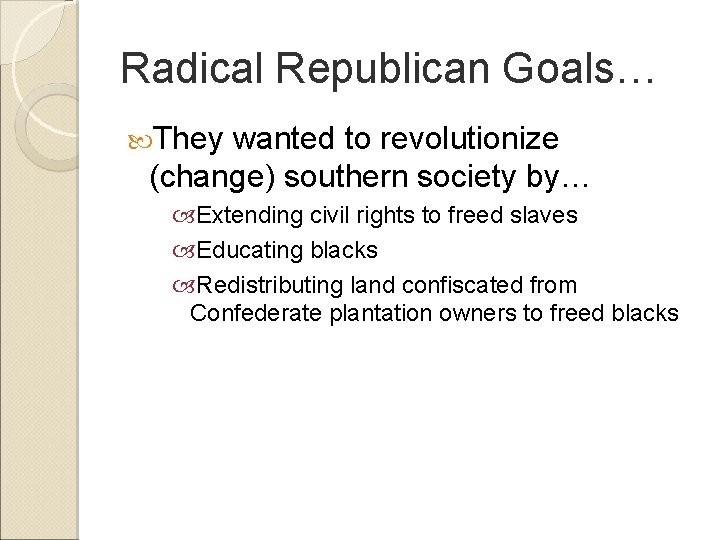 Radical Republican Goals…

They wanted to revolutionize (change) southern society by…

Extending civil rights to freed slaves

Educating blacks

Redistributing land confiscated from Confederate plantation owners to freed blacks